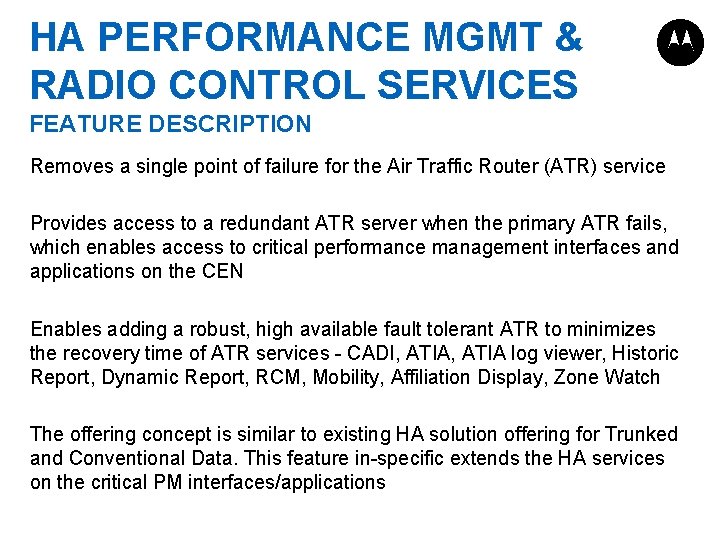 HA PERFORMANCE MGMT & RADIO CONTROL SERVICES
FEATURE DESCRIPTION

Removes a single point of failure for the Air Traffic Router (ATR) service

Provides access to a redundant ATR server when the primary ATR fails, which enables access to critical performance management interfaces and applications on the CEN

Enables adding a robust, high available fault tolerant ATR to minimizes the recovery time of ATR services - CADI, ATIA, ATIA log viewer, Historic Report, Dynamic Report, RCM, Mobility, Affiliation Display, Zone Watch

The offering concept is similar to existing HA solution offering for Trunked and Conventional Data. This feature in-specific extends the HA services on the critical PM interfaces/applications